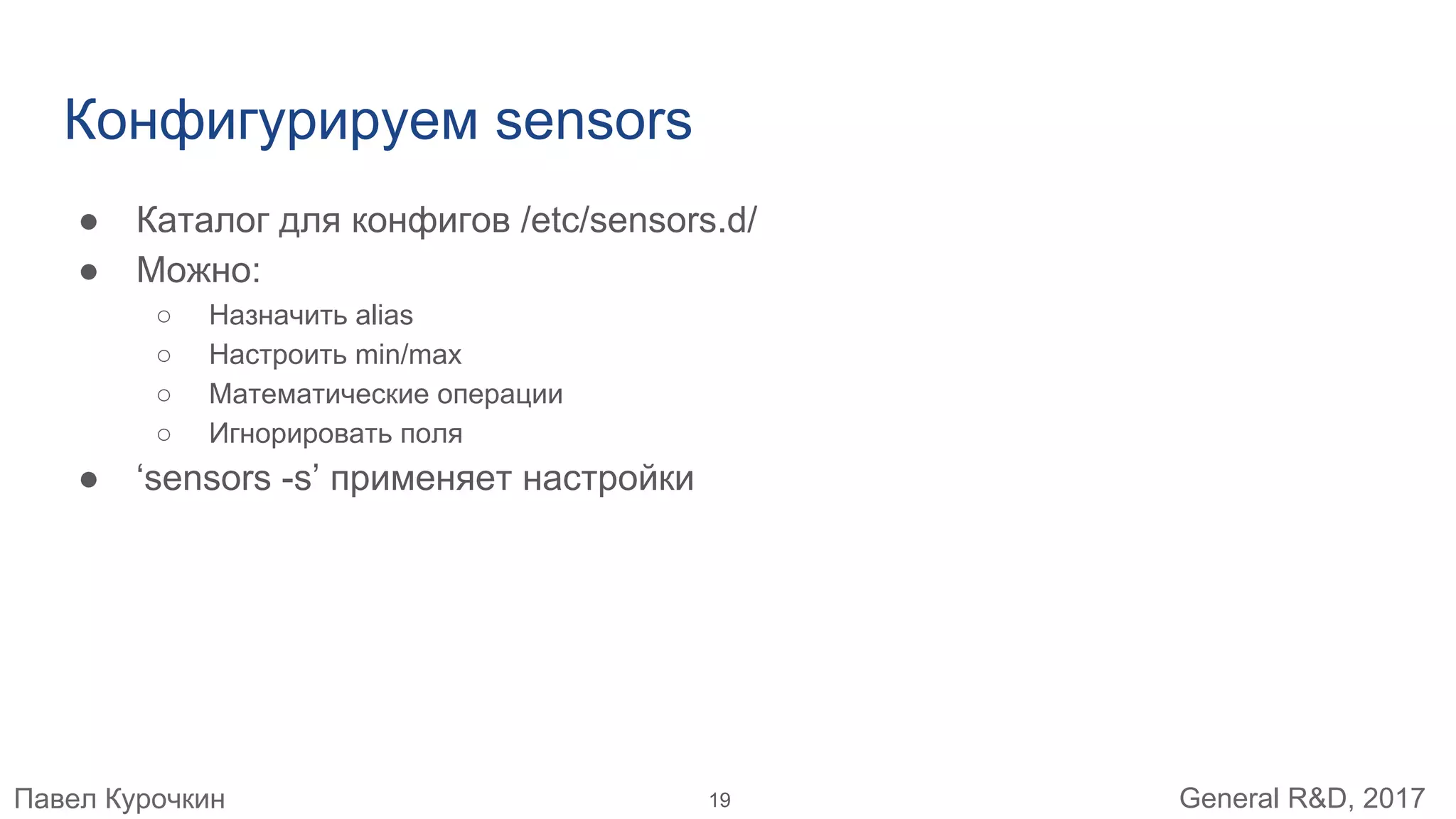 Конфигурируем sensors

● Каталог для конфигов /etc/sensors.d/
● Можно:
○ Назначить alias
○ Настроить min/max
○ Математические операции
○ Игнорировать поля
● ‘sensors -s’ применяет настройки

Павел Курочкин 19 General R&D, 2017